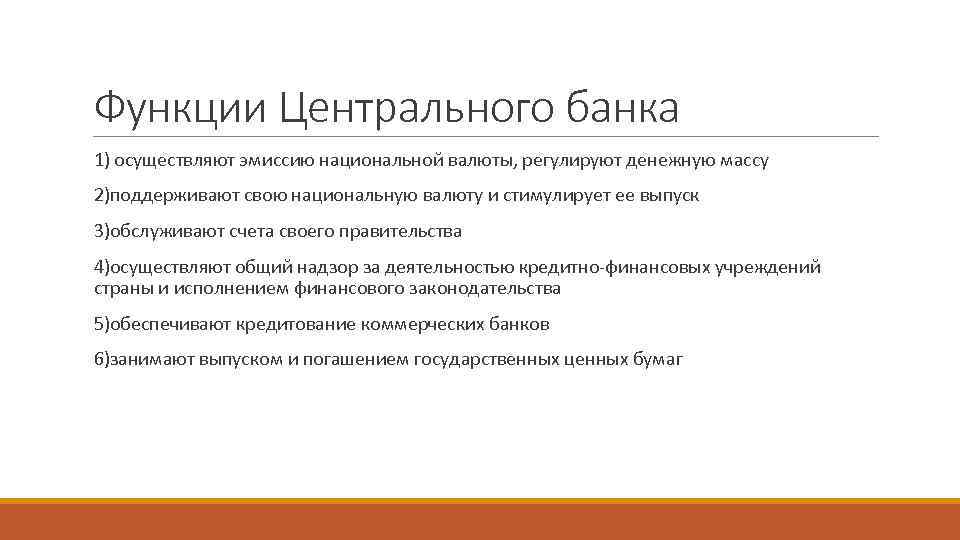 Функции Центрального банка

1) осуществляют эмиссию национальной валюты, регулируют денежную массу

2)поддерживают свою национальную валюту и стимулирует ее выпуск

3)обслуживают счета своего правительства

4)осуществляют общий надзор за деятельностью кредитно-финансовых учреждений страны и исполнением финансового законодательства

5)обеспечивают кредитование коммерческих банков

6)занимают выпуском и погашением государственных ценных бумаг